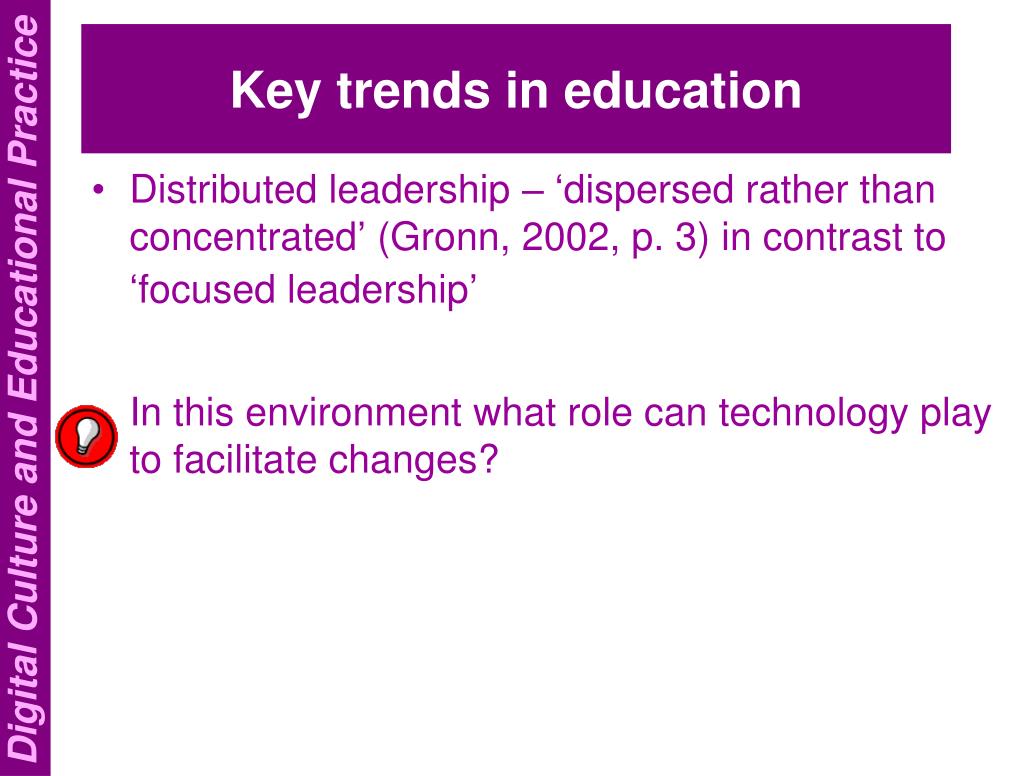 Digital Culture and Educational Practice

Key trends in education

• Distributed leadership – ‘dispersed rather than concentrated’ (Gronn, 2002, p. 3) in contrast to ‘focused leadership’

In this environment what role can technology play to facilitate changes?